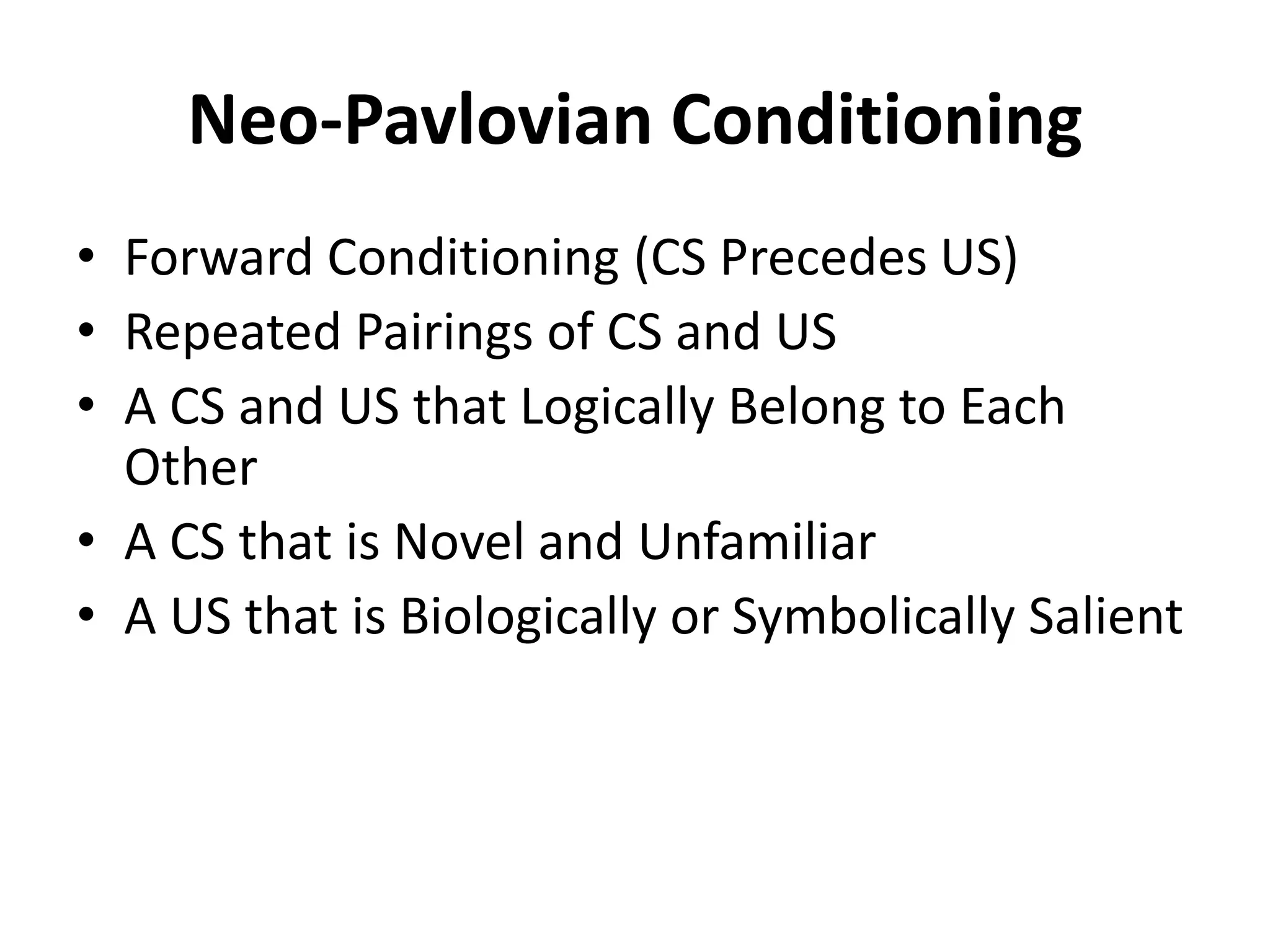 Neo-Pavlovian Conditioning

• Forward Conditioning (CS Precedes US)
• Repeated Pairings of CS and US
• A CS and US that Logically Belong to Each Other
• A CS that is Novel and Unfamiliar
• A US that is Biologically or Symbolically Salient